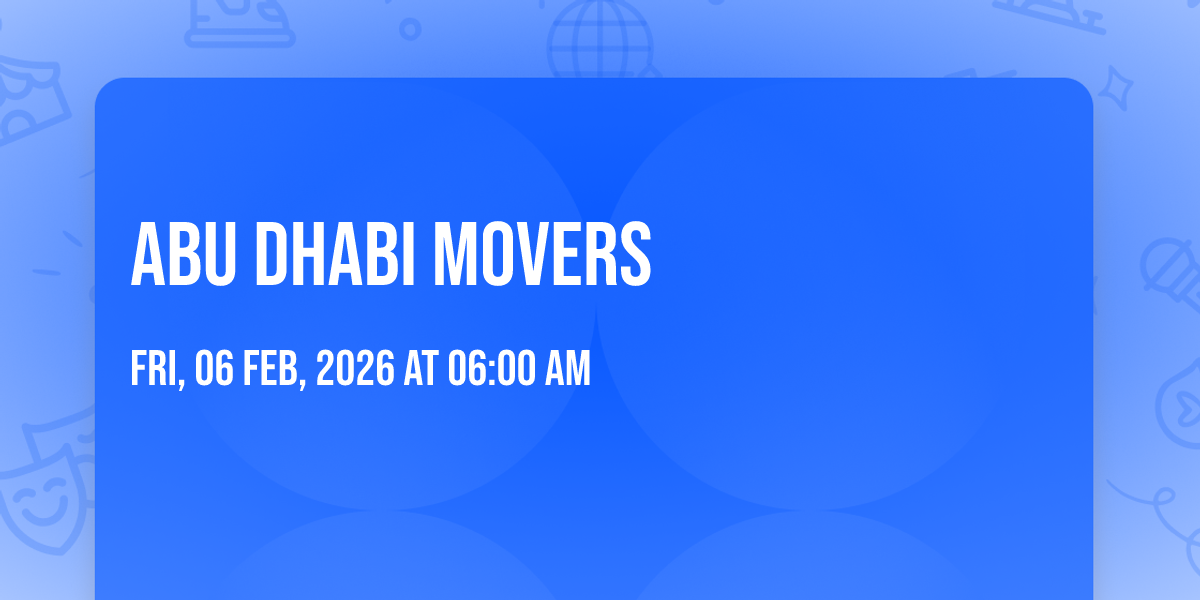 ABU DHABI MOVERS

FRI, 06 FEB, 2026 AT 06:00 AM